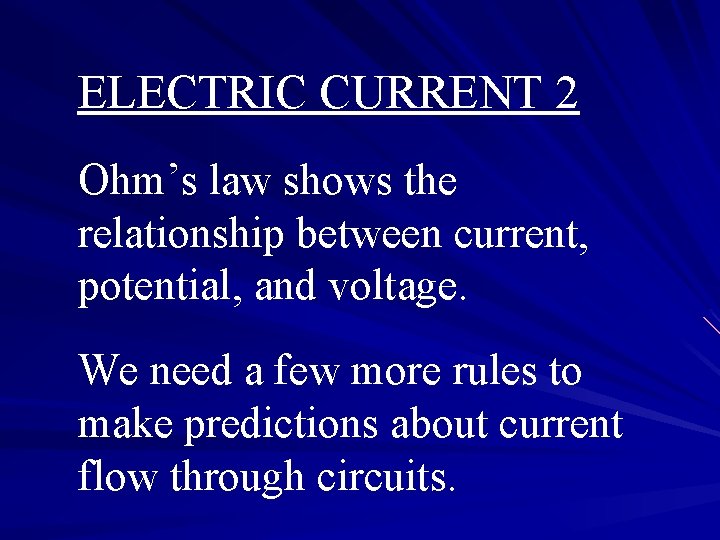 ELECTRIC CURRENT 2

Ohm’s law shows the relationship between current, potential, and voltage.

We need a few more rules to make predictions about current flow through circuits.